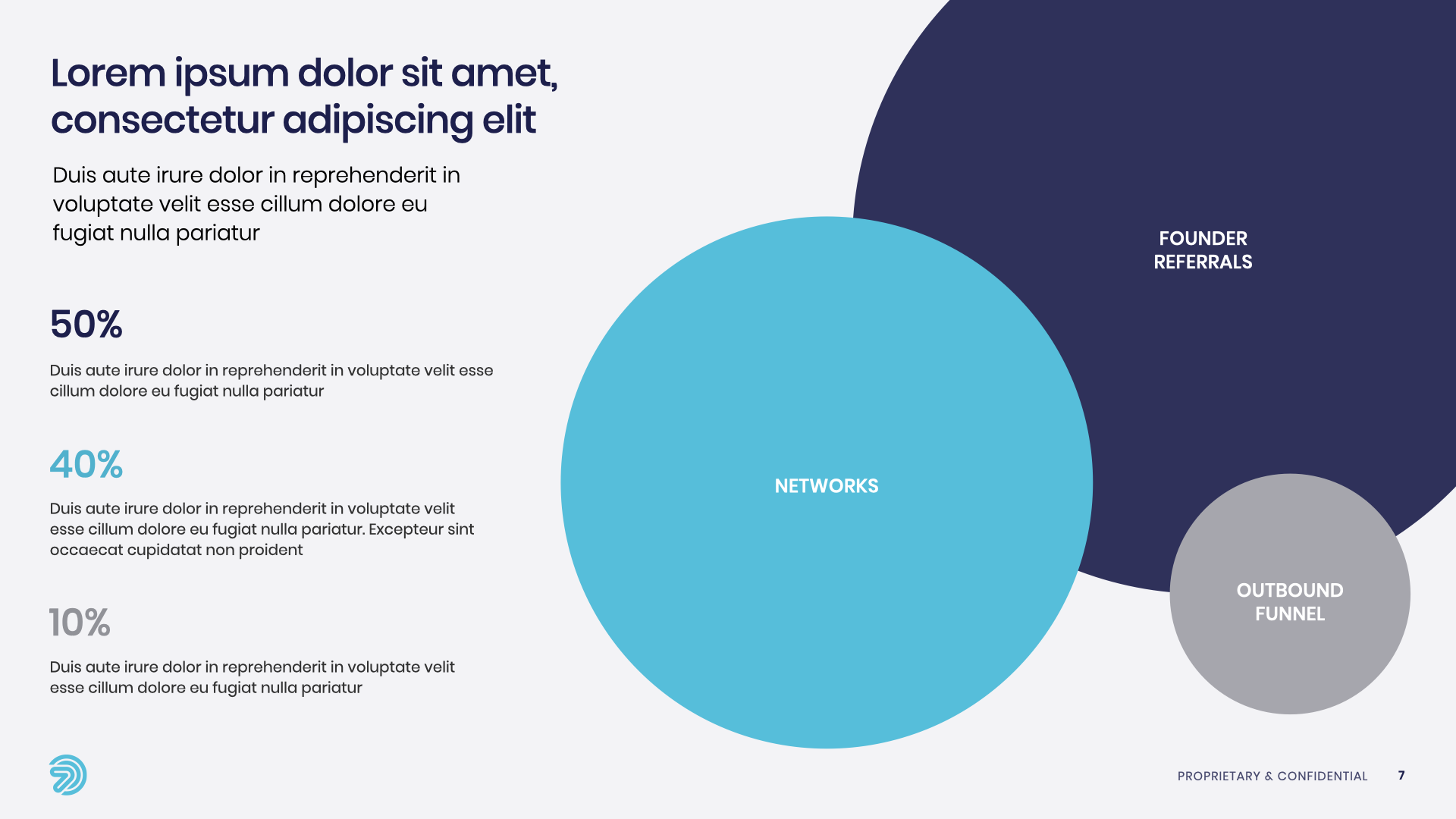 Lorem ipsum dolor sit amet, consectetur adipiscing elit

Duis aute irure dolor in reprehenderit in voluptate velit esse cillum dolore eu fugiat nulla pariatur

50%

Duis aute irure dolor in reprehenderit in voluptate velit esse cillum dolore eu fugiat nulla pariatur

40%

Duis aute irure dolor in reprehenderit in voluptate velit esse cillum dolore eu fugiat nulla pariatur. Excepteur sint occaecat cupidatat non proident

10%

Duis aute irure dolor in reprehenderit in voluptate velit esse cillum dolore eu fugiat nulla pariatur

FOUNDER REFERRALS

NETWORKS

OUTBOUND FUNNEL

PROPRIETARY & CONFIDENTIAL 7